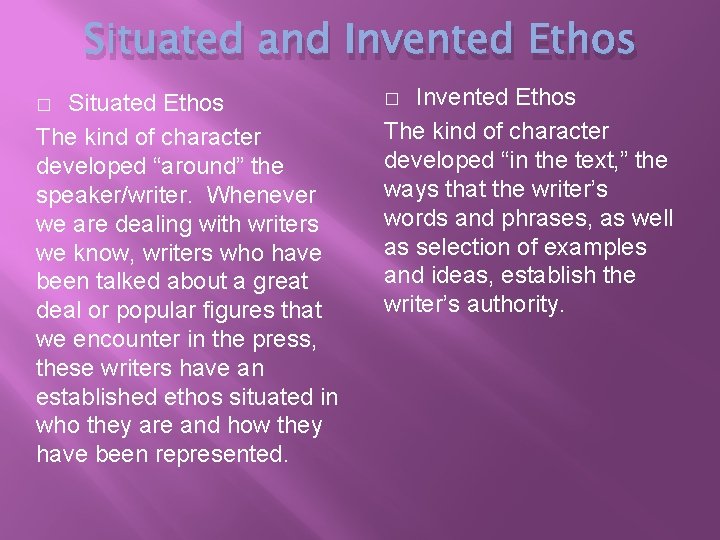 Situated and Invented Ethos

□ Situated Ethos

The kind of character developed “around” the speaker/writer. Whenever we are dealing with writers we know, writers who have been talked about a great deal or popular figures that we encounter in the press, these writers have an established ethos situated in who they are and how they have been represented.

□ Invented Ethos

The kind of character developed “in the text,” the ways that the writer’s words and phrases, as well as selection of examples and ideas, establish the writer’s authority.